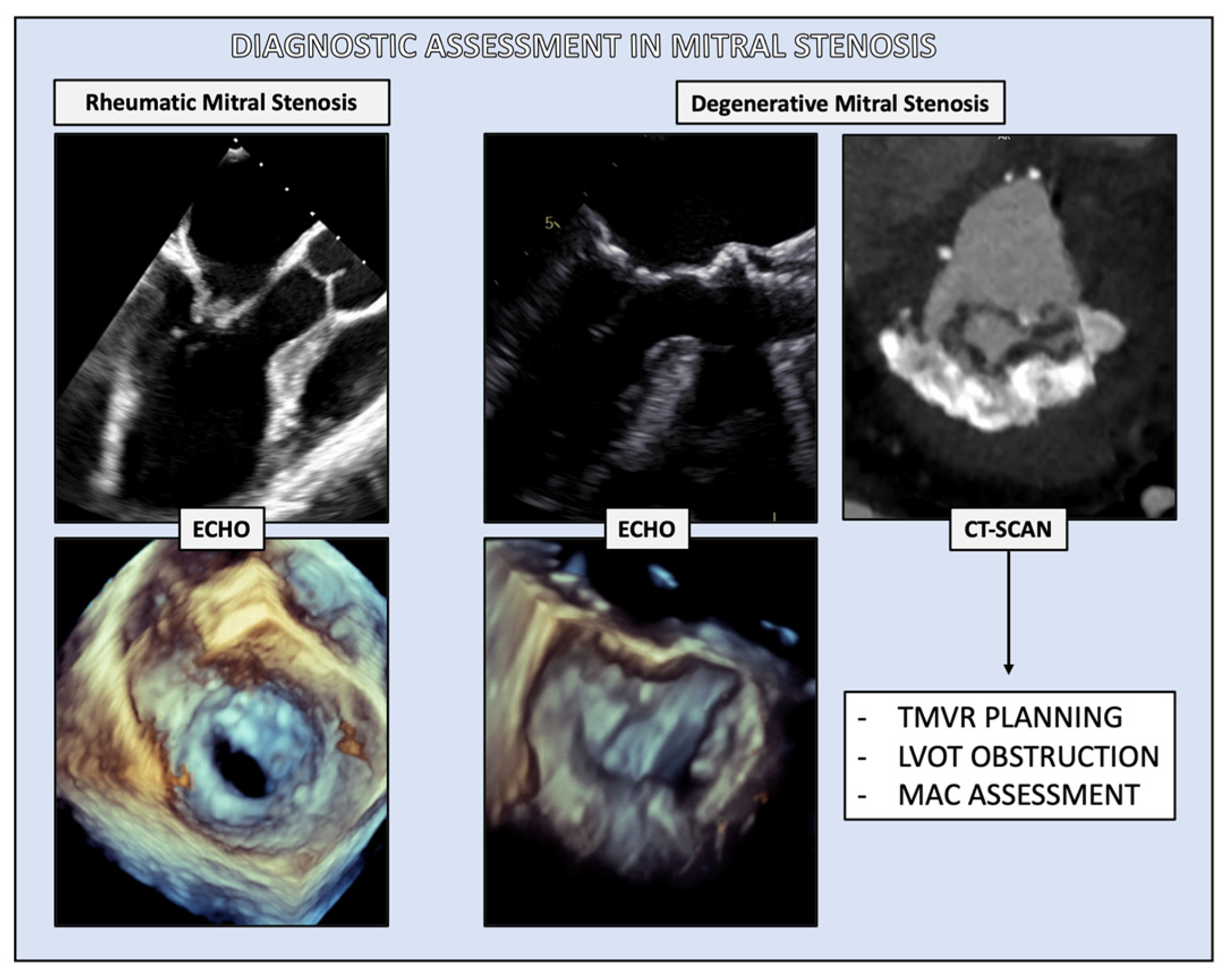 DIAGNOSTIC ASSESSMENT IN MITRAL STENOSIS

Rheumatic Mitral Stenosis

Degenerative Mitral Stenosis

5

ECHO

ECHO

CT-SCAN

- TMVR PLANNING
- LVOT OBSTRUCTION
- MAC ASSESSMENT